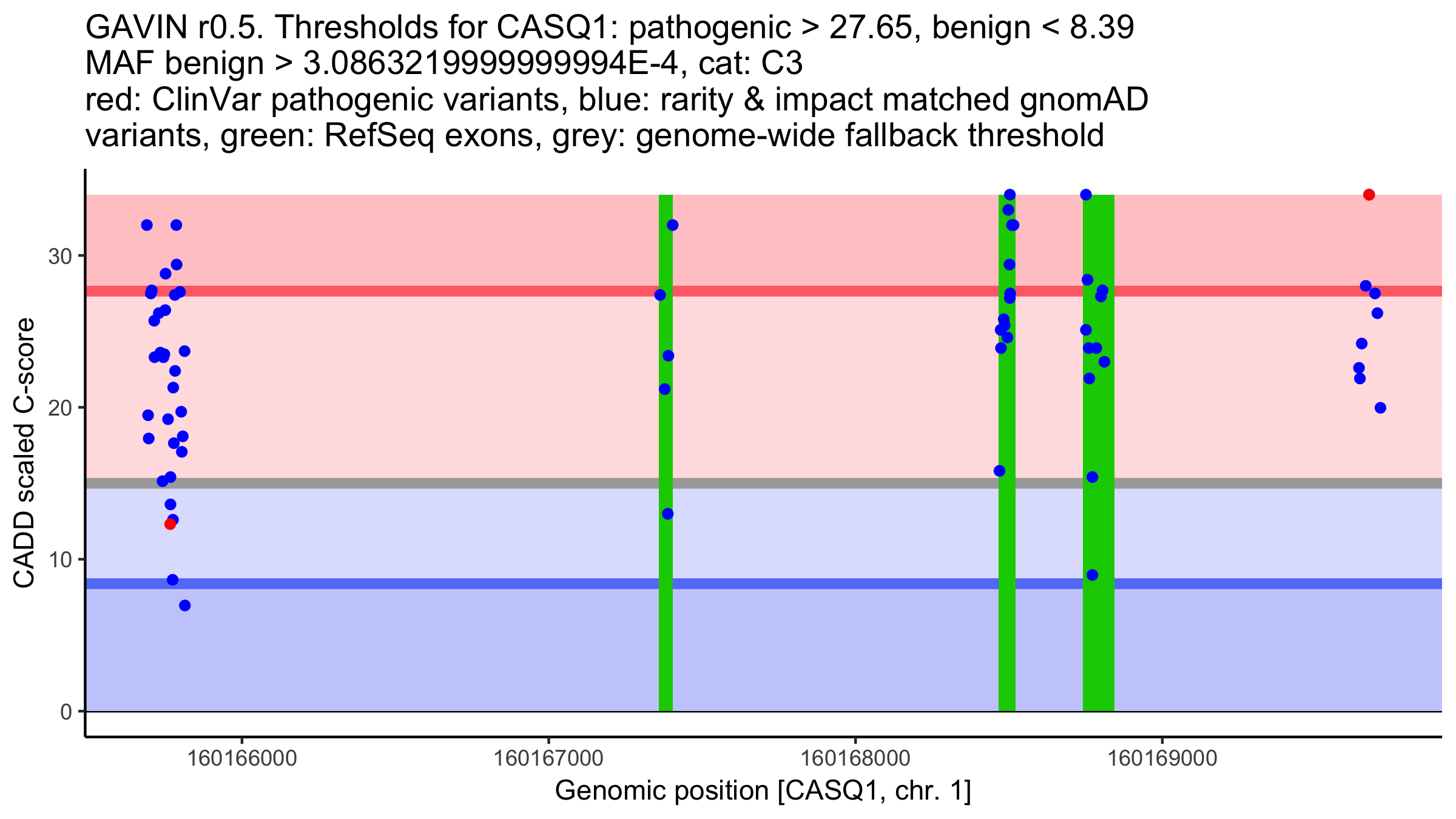 GAVIN r0.5. Thresholds for CASQ1: pathogenic > 27.65, benign < 8.39
MAF benign > 3.0863219999999994E-4, cat: C3
red: ClinVar pathogenic variants, blue: rarity & impact matched gnomAD variants, green: RefSeq exons, grey: genome-wide fallback threshold

CADD scaled C-score

30
20
10
0

160166000
160167000
160168000
160169000

Genomic position [CASQ1, chr. 1]